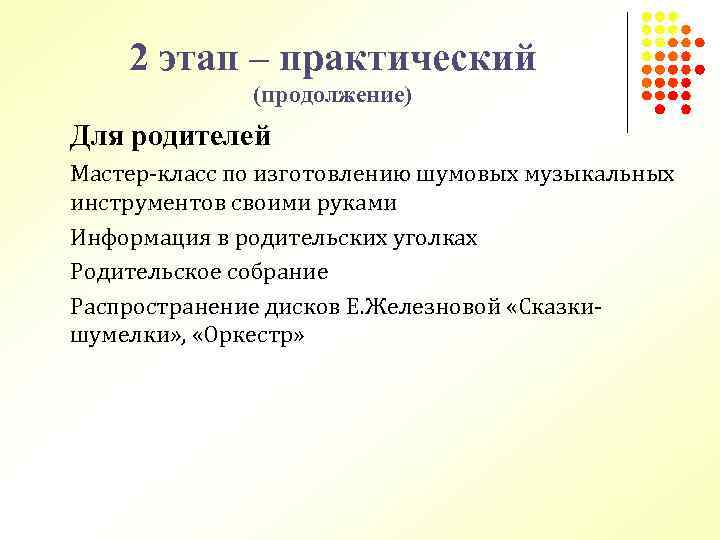 2 этап – практический
(продолжение)

Для родителей

Мастер-класс по изготовлению шумовых музыкальных инструментов своими руками

Информация в родительских уголках

Родительское собрание

Распространение дисков Е.Железновой «Сказки-шумелки», «Оркестр»